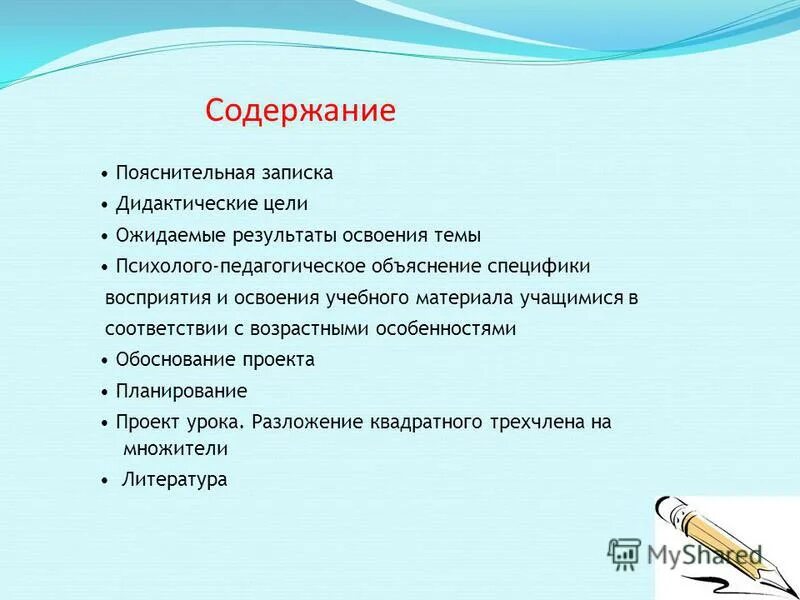 Содержание

• Пояснительная записка
• Дидактические цели
• Ожидаемые результаты освоения темы
• Психолого-педагогическое объяснение специфики восприятия и освоения учебного материала учащимися в соответствии с возрастными особенностями
• Обоснование проекта
• Планирование
• Проект урока. Разложение квадратного трехчлена на множители
• Литература

MyShared